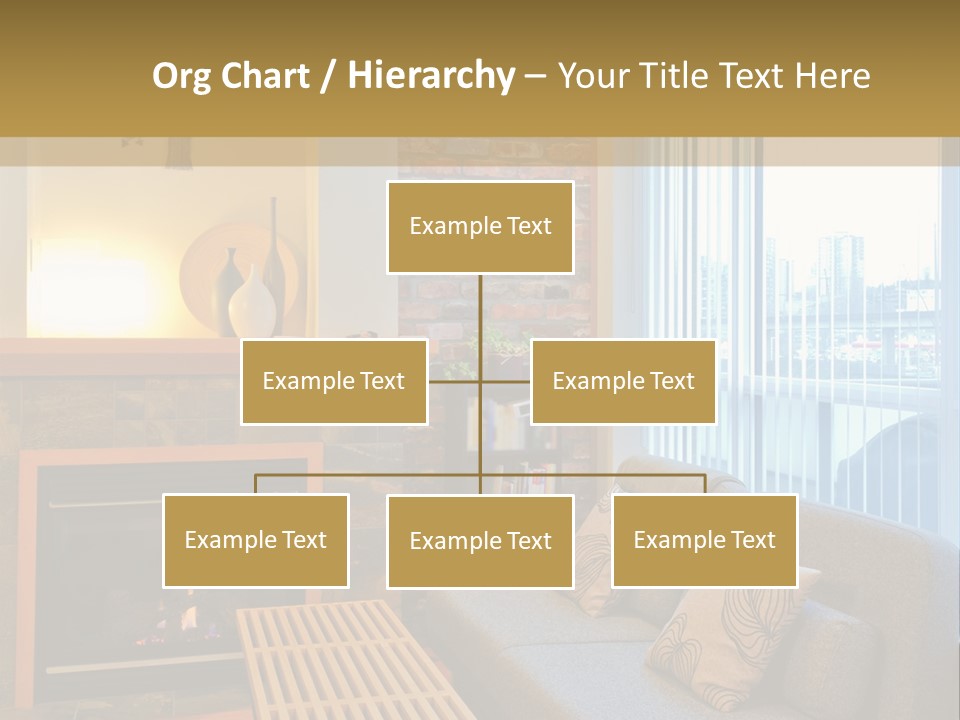 Org Chart / Hierarchy – Your Title Text Here

Example Text

Example Text

Example Text

Example Text

Example Text

Example Text